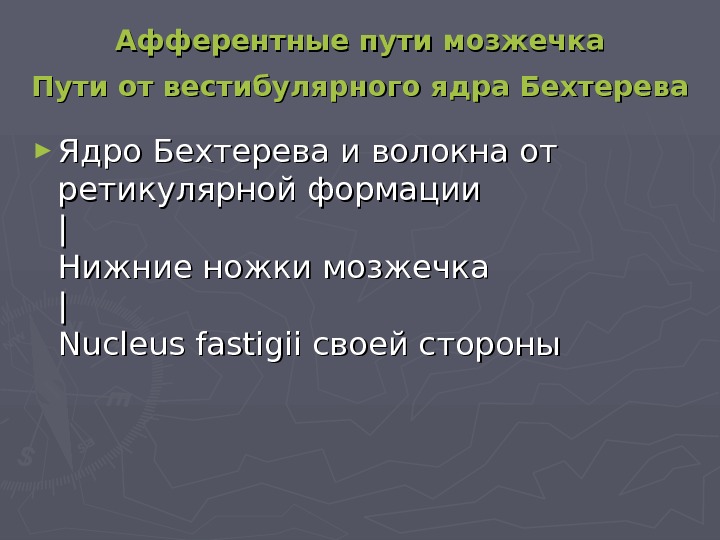 Афферентные пути мозжечка

Пути от вестибулярного ядра Бехтерева

► Ядро Бехтерева и волокна от ретикулярной формации
|
Нижние ножки мозжечка
|
Nucleus fastigii своей стороны